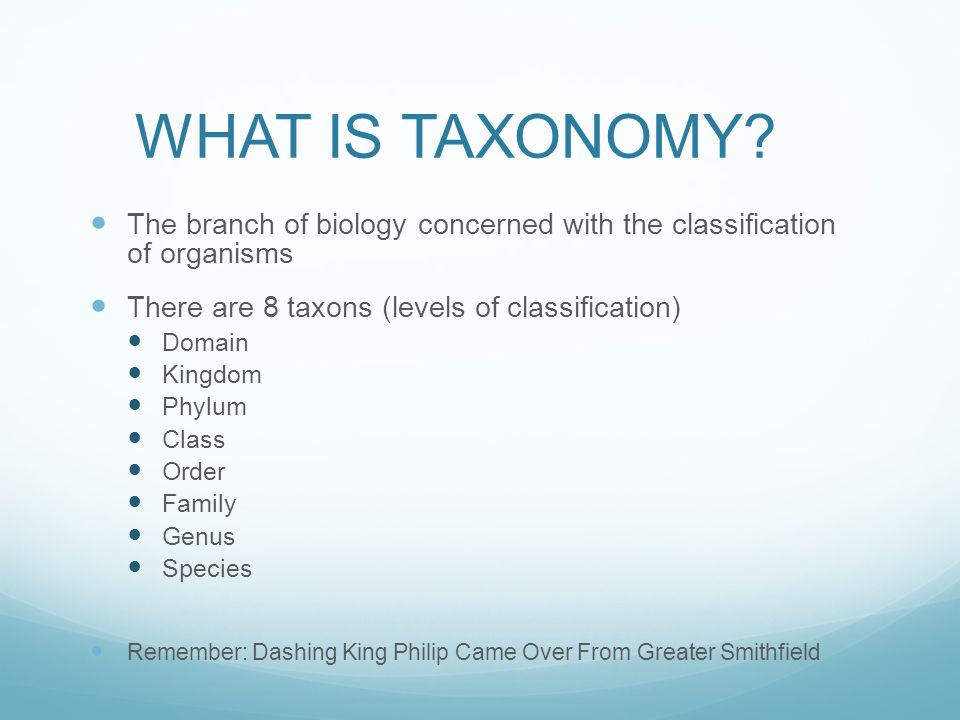 WHAT IS TAXONOMY?

- The branch of biology concerned with the classification of organisms
- There are 8 taxons (levels of classification)
  - Domain
  - Kingdom
  - Phylum
  - Class
  - Order
  - Family
  - Genus
  - Species
- Remember: Dashing King Philip Came Over From Greater Smithfield